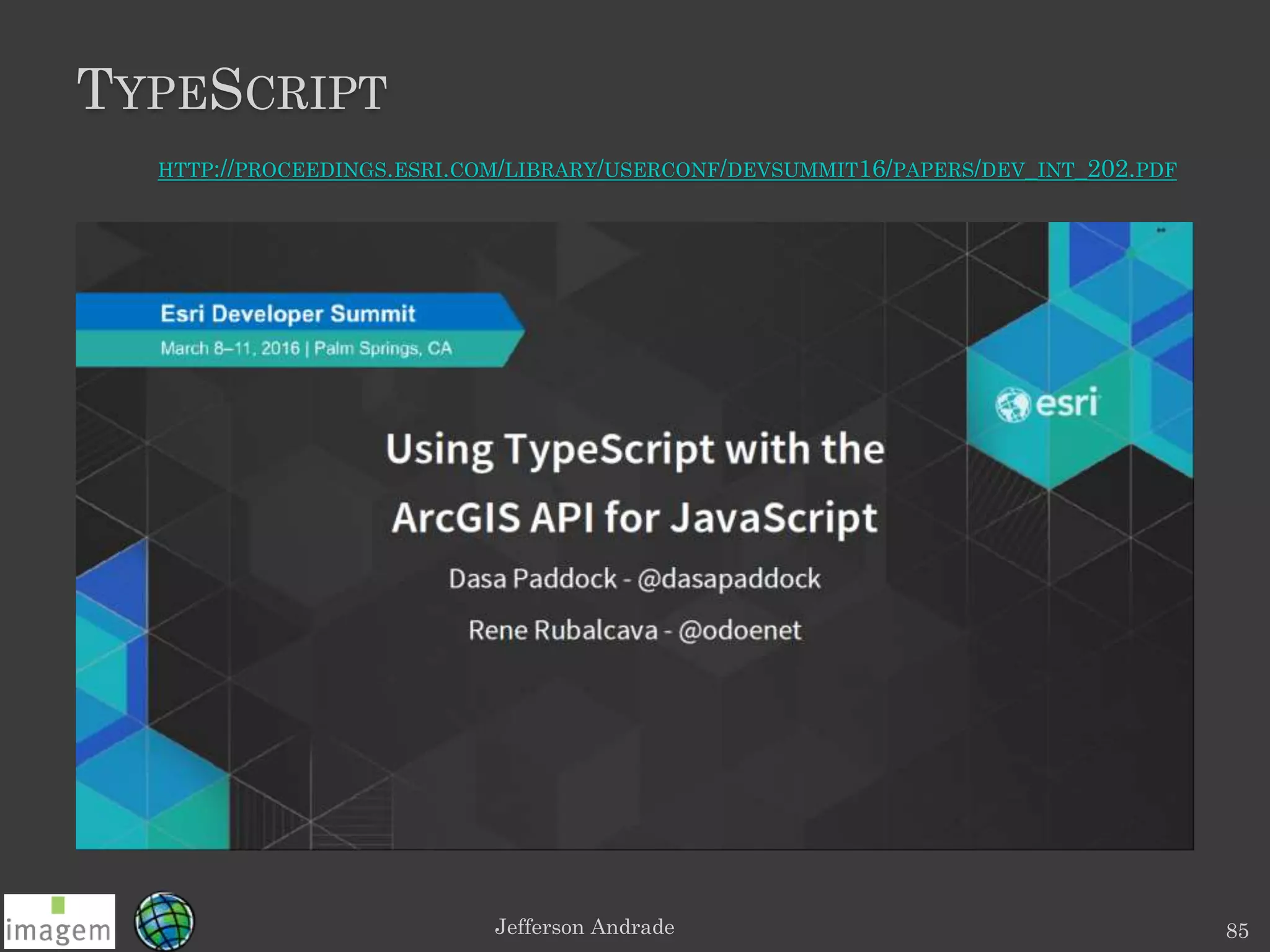 TYPESCRIPT

HTTP://PROCEEDINGS.ESRI.COM/LIBRARY/USERCONF/DEVSUMMIT16/PAPERS/DEV_INT_202.PDF

Esri Developer Summit
March 8–11, 2016 | Palm Springs, CA

esri

Using TypeScript with the ArcGIS API for JavaScript

Dasa Paddock - @dasapaddock

Rene Rubalcava - @odoenet

imagem

Jefferson Andrade

85